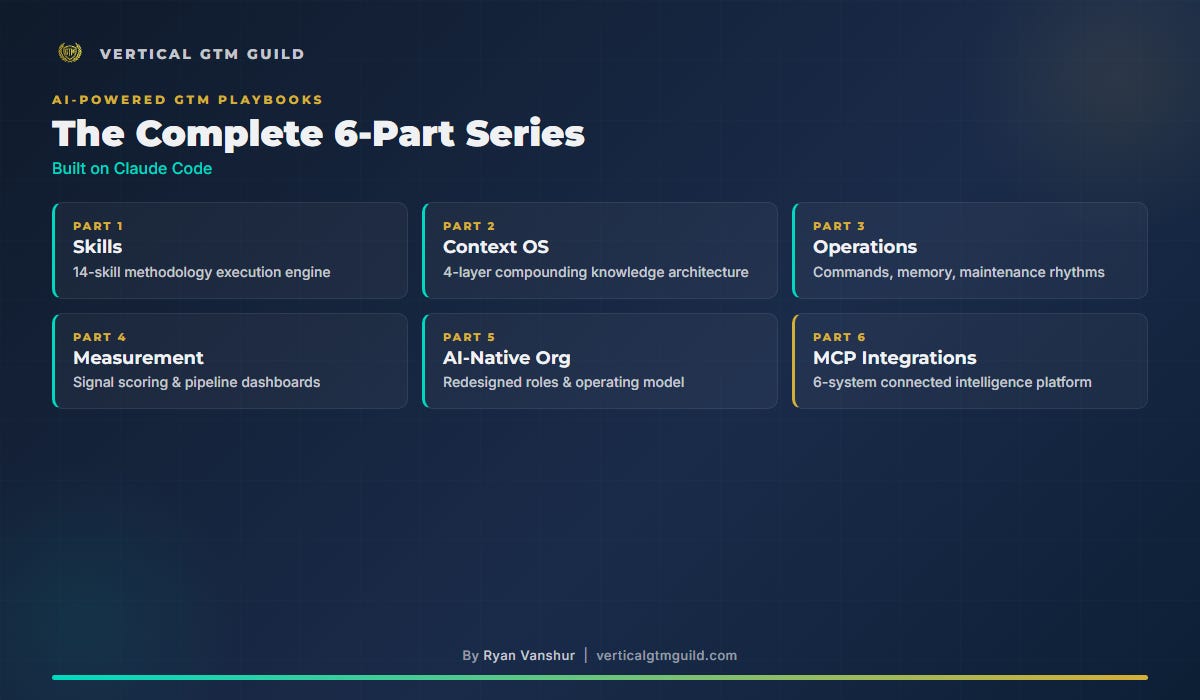 VERTICAL GTM GUILD

AI-POWERED GTM PLAYBOOKS

The Complete 6-Part Series

Built on Claude Code

PART 1
Skills
14-skill methodology execution engine

PART 2
Context OS
4-layer compounding knowledge architecture

PART 3
Operations
Commands, memory, maintenance rhythms

PART 4
Measurement
Signal scoring & pipeline dashboards

PART 5
AI-Native Org
Redesigned roles & operating model

PART 6
MCP Integrations
6-system connected intelligence platform

By Ryan Vanshur | verticalgtmguild.com